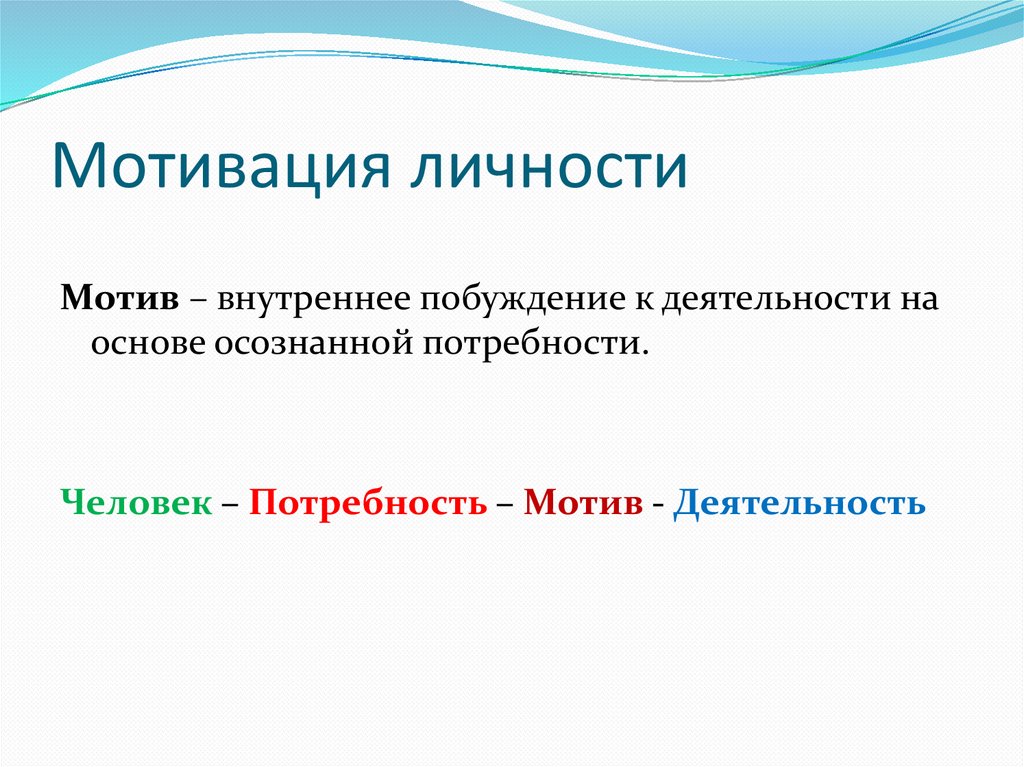 Мотивация личности

Мотив – внутреннее побуждение к деятельности на основе осознанной потребности.

Человек – Потребность – Мотив - Деятельность